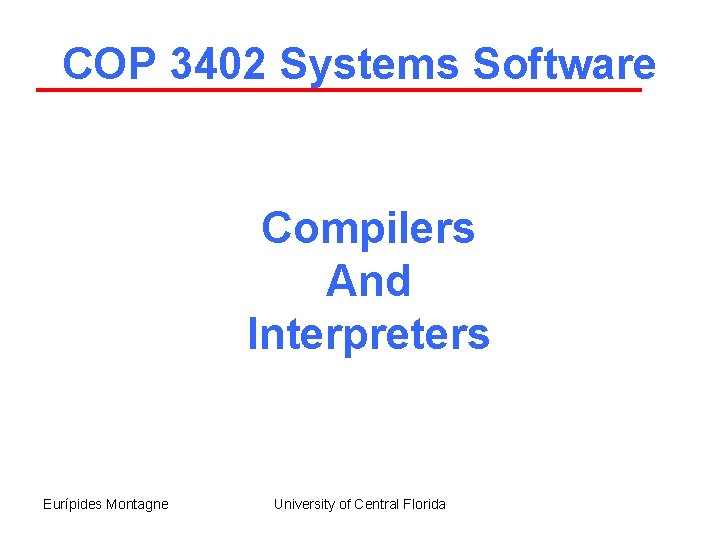 COP 3402 Systems Software

Compilers
And
Interpreters

Eurípides Montagne

University of Central Florida